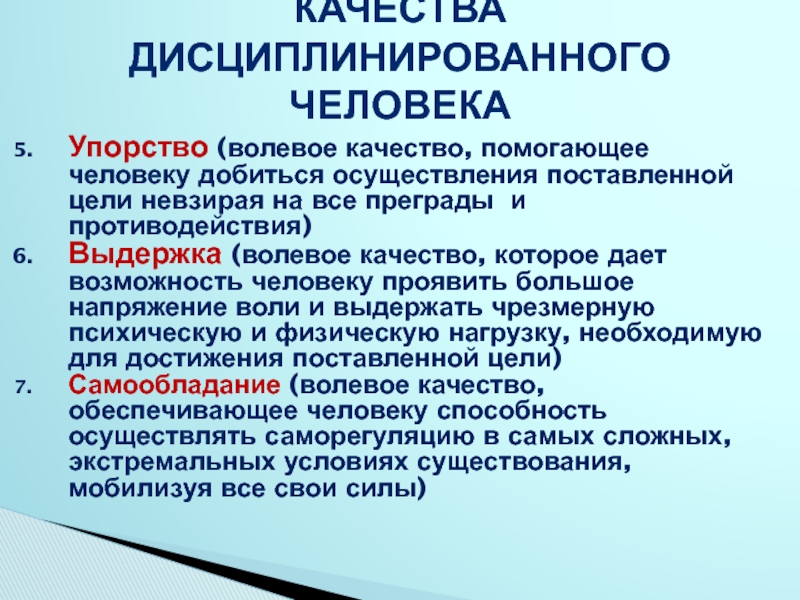 КАЧЕСТВА ДИСЦИПЛИНИРОВАННОГО ЧЕЛОВЕКА

5. Упорство (волевое качество, помогающее человеку добиться осуществления поставленной цели невзирая на все преграды и противодействия)
6. Выдержка (волевое качество, которое дает возможность человеку проявить большое напряжение воли и выдержать чрезмерную психическую и физическую нагрузку, необходимую для достижения поставленной цели)
7. Самообладание (волевое качество, обеспечивающее человеку способность осуществлять саморегуляцию в самых сложных, экстремальных условиях существования, мобилизуя все свои силы)